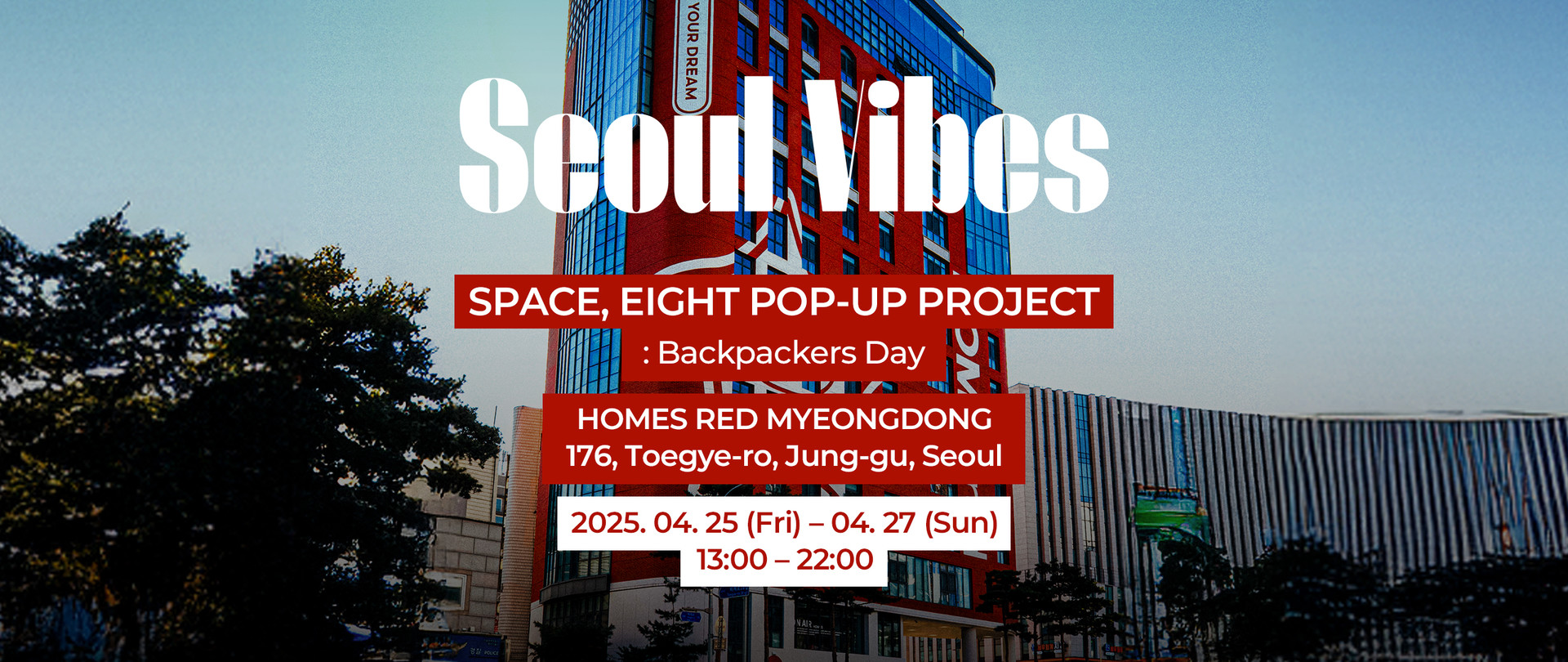 YOUR DREAM

Seoul Vibes

SPACE, EIGHT POP-UP PROJECT
: Backpackers Day

HOMES RED MYEONGDONG
176, Toegye-ro, Jung-gu, Seoul

2025. 04. 25 (Fri) – 04. 27 (Sun)
13:00 – 22:00